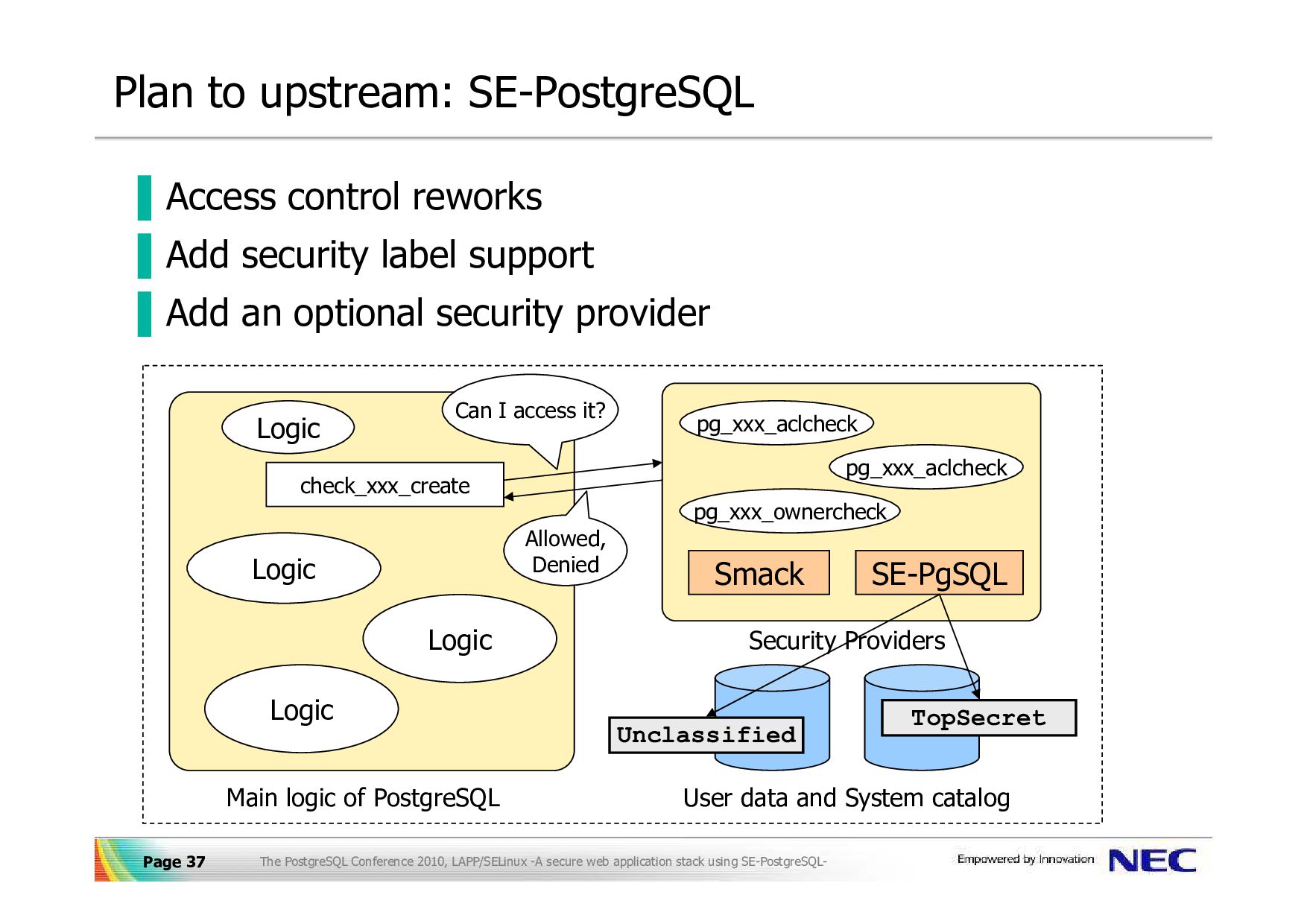 Plan to upstream: SE-PostgreSQL

Access control reworks

Add security label support

Add an optional security provider

Logic

Can I access it?

check_xxx_create

Allowed, Denied

Logic

Logic

Logic

Main logic of PostgreSQL

pg_xxx_aclcheck

pg_xxx_aclcheck

pg_xxx_ownercheck

Smack

SE-PgSQL

Security Providers

Unclassified

TopSecret

User data and System catalog

Page 37

The PostgreSQL Conference 2010, LAPP/SELinux -A secure web application stack using SE-PostgreSQL-

Empowered by Innovation

NEC